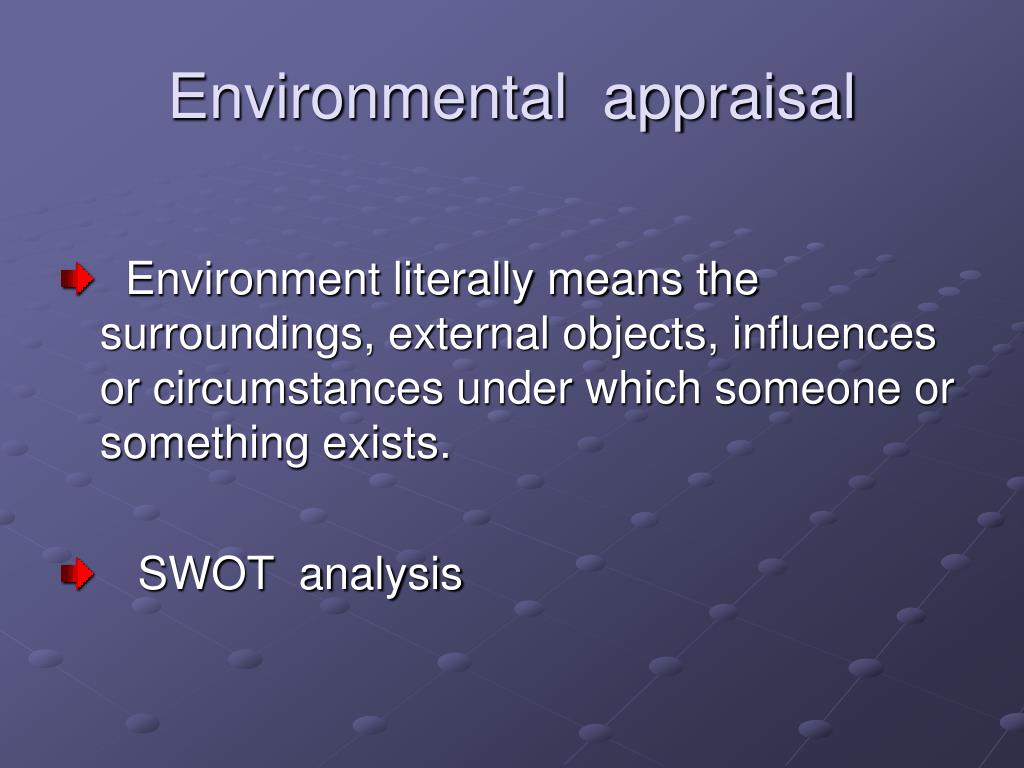 Environmental appraisal

Environment literally means the surroundings, external objects, influences or circumstances under which someone or something exists.

SWOT analysis